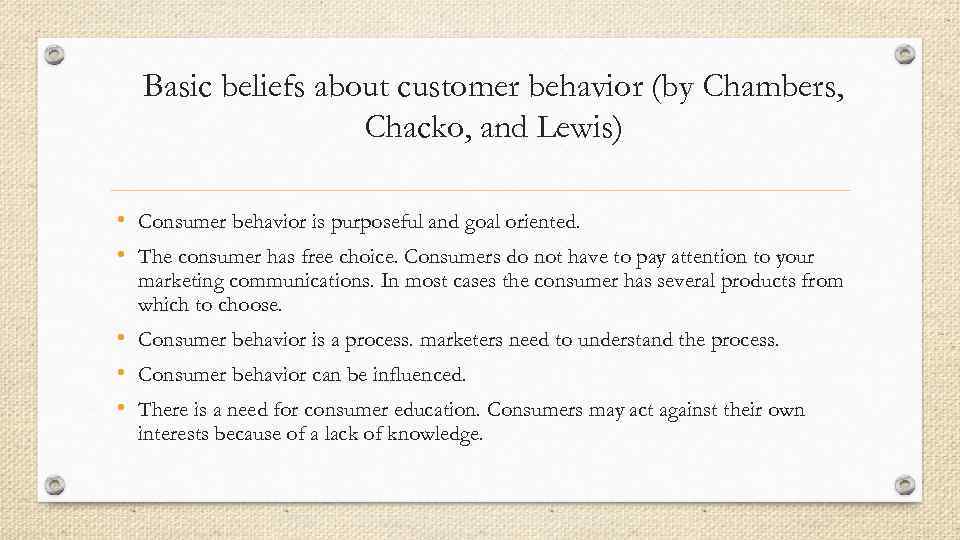 Basic beliefs about customer behavior (by Chambers, Chacko, and Lewis)

• Consumer behavior is purposeful and goal oriented.
• The consumer has free choice. Consumers do not have to pay attention to your marketing communications. In most cases the consumer has several products from which to choose.
• Consumer behavior is a process. marketers need to understand the process.
• Consumer behavior can be influenced.
• There is a need for consumer education. Consumers may act against their own interests because of a lack of knowledge.